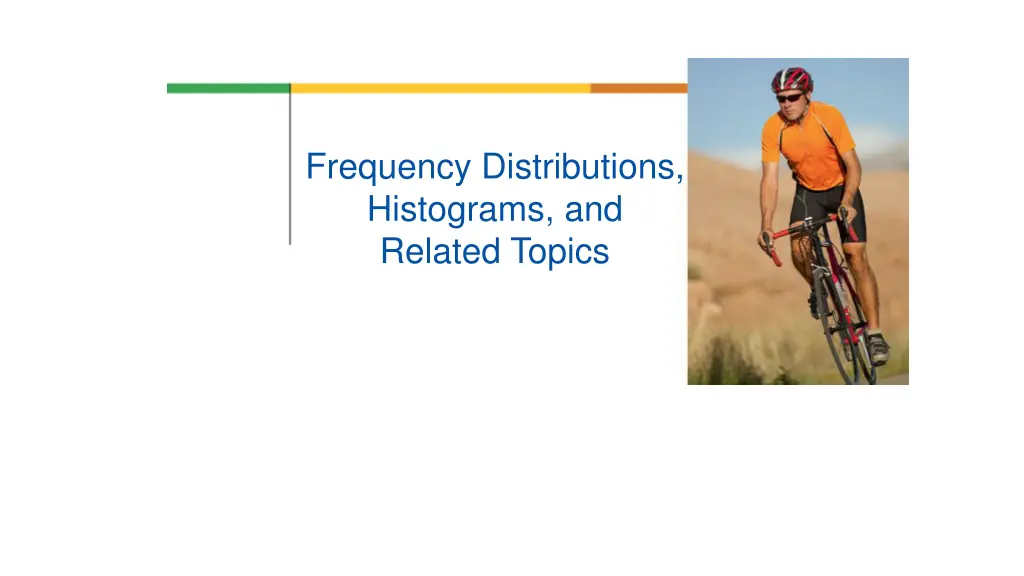 Frequency Distributions, Histograms, and Related Topics